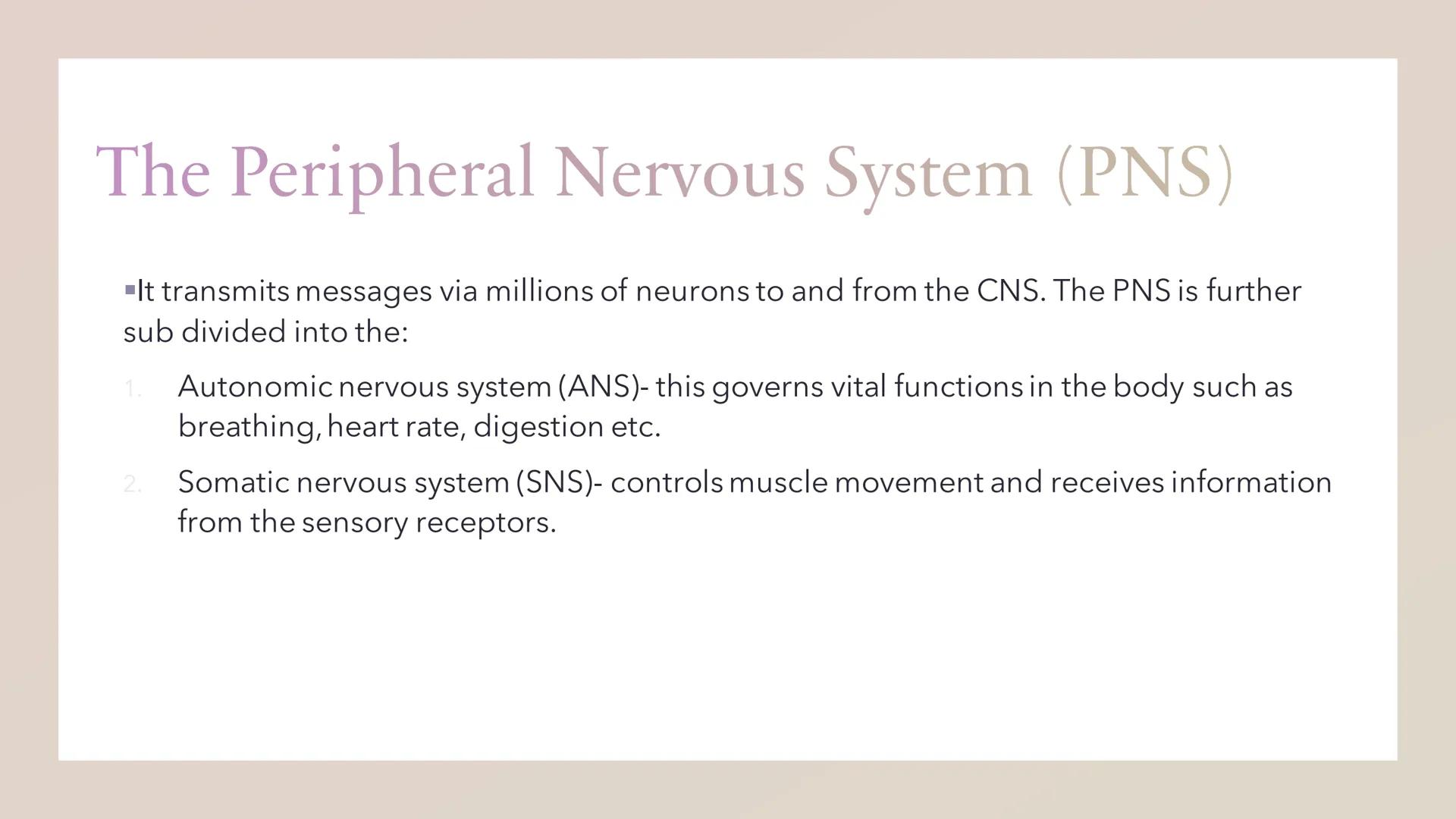 The Peripheral Nervous System (PNS)

▪It transmits messages via millions of neurons to and from the CNS. The PNS is further sub divided into the:

1. Autonomic nervous system (ANS)- this governs vital functions in the body such as breathing, heart rate, digestion etc.

2. Somatic nervous system (SNS)- controls muscle movement and receives information from the sensory receptors.